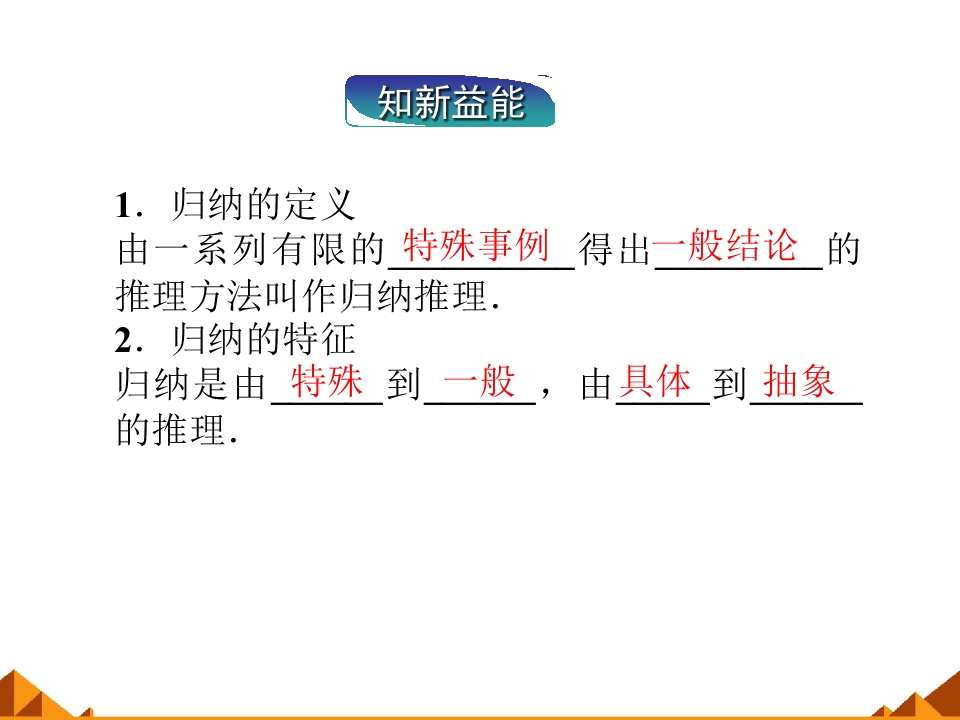 知新益能

1．归纳的定义
由一系列有限的特殊事例得出一般结论的推理方法叫作归纳推理．

2．归纳的特征
归纳是由特殊到一般，由具体到抽象的推理．